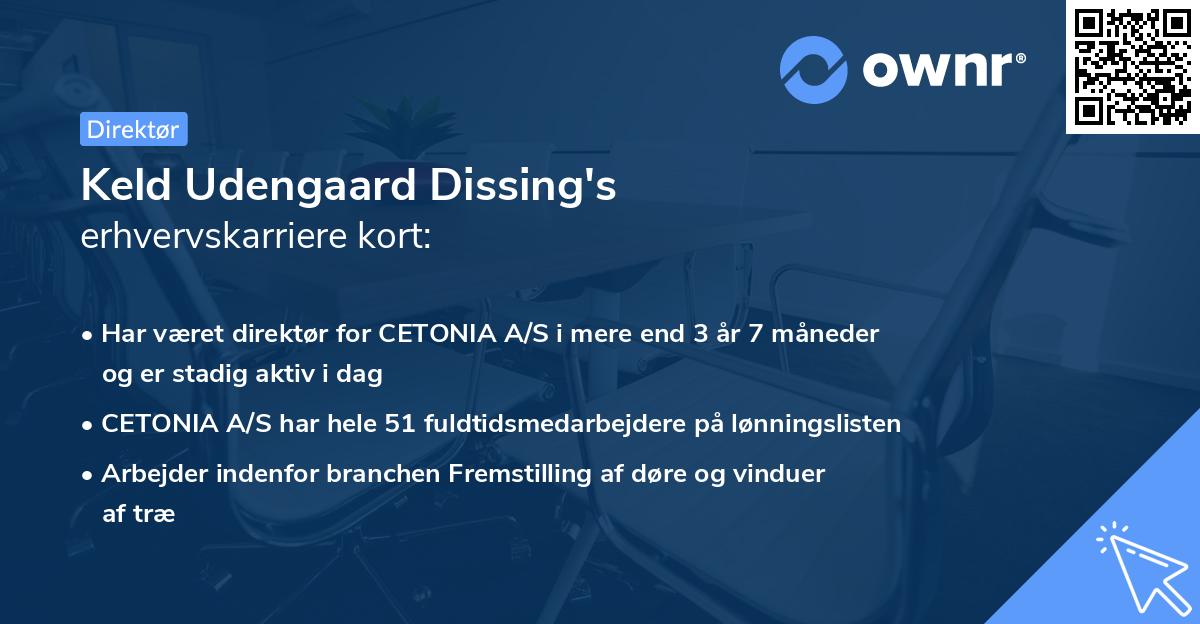 ownr®

Direktør

Keld Udengaard Dissing's
erhvervskarriere kort:

• Har været direktør for CETONIA A/S i mere end 3 år 7 måneder og er stadig aktiv i dag

• CETONIA A/S har hele 51 fuldtidsmedarbejdere på lønningslisten

• Arbejder indenfor branchen Fremstilling af døre og vinduer af træ